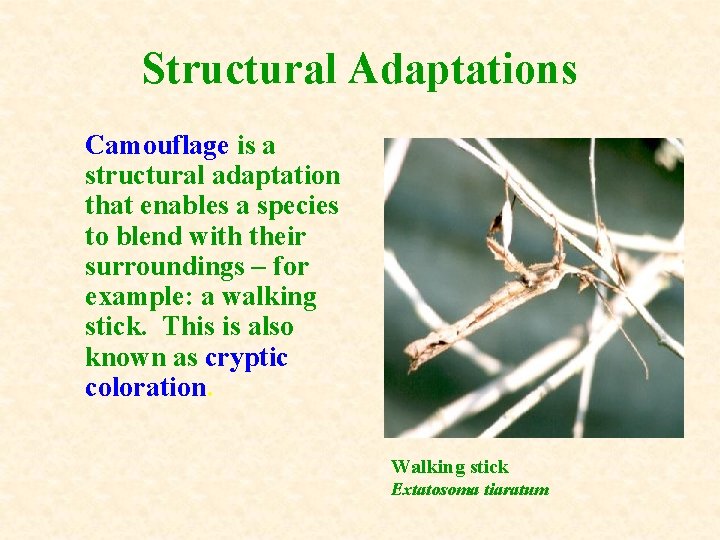 Structural Adaptations

Camouflage is a structural adaptation that enables a species to blend with their surroundings – for example: a walking stick. This is also known as cryptic coloration.

Walking stick
Extatosoma tiaratum